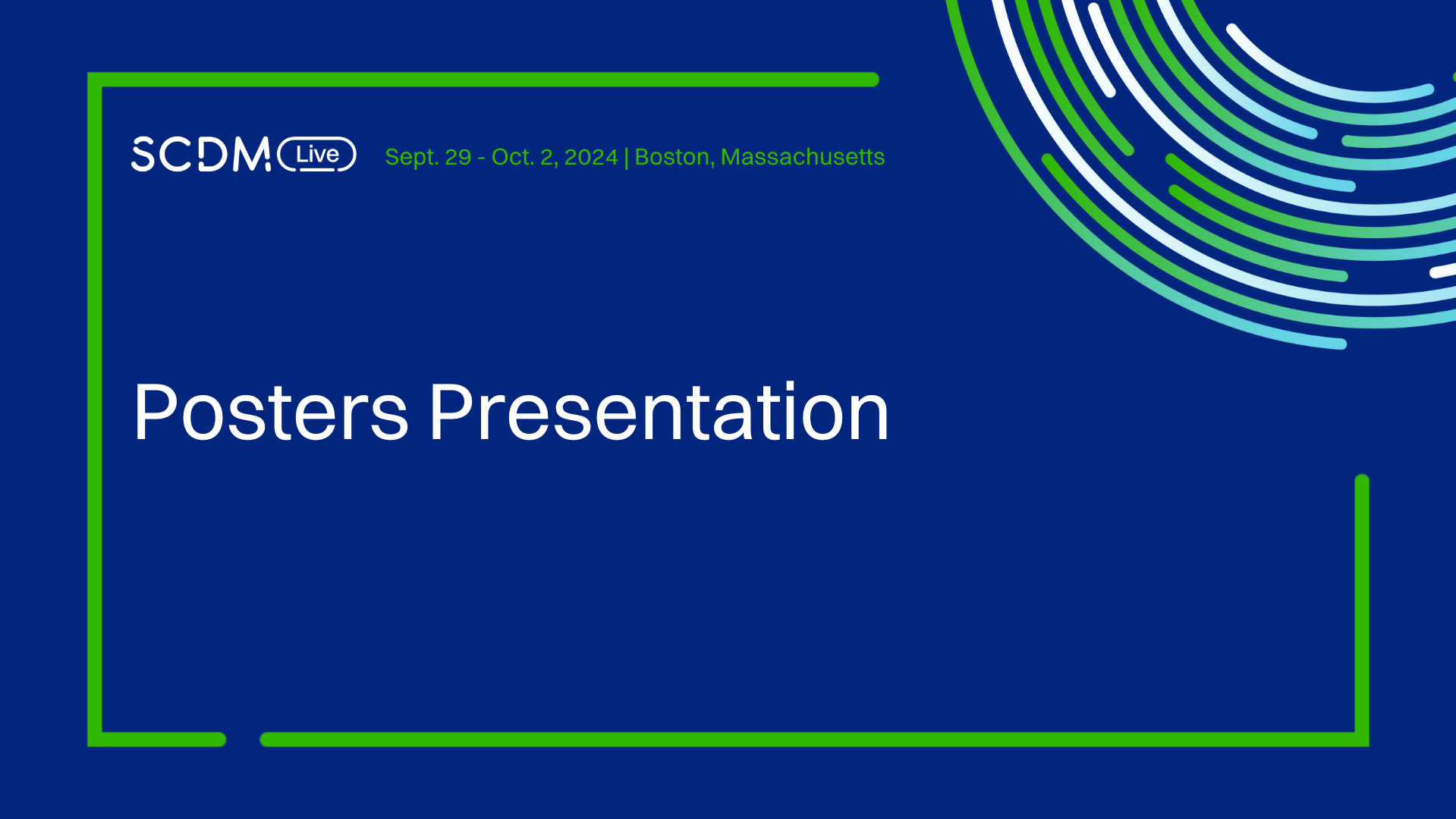 SCDM Live Sept. 29 - Oct. 2, 2024 | Boston, Massachusetts

Posters Presentation